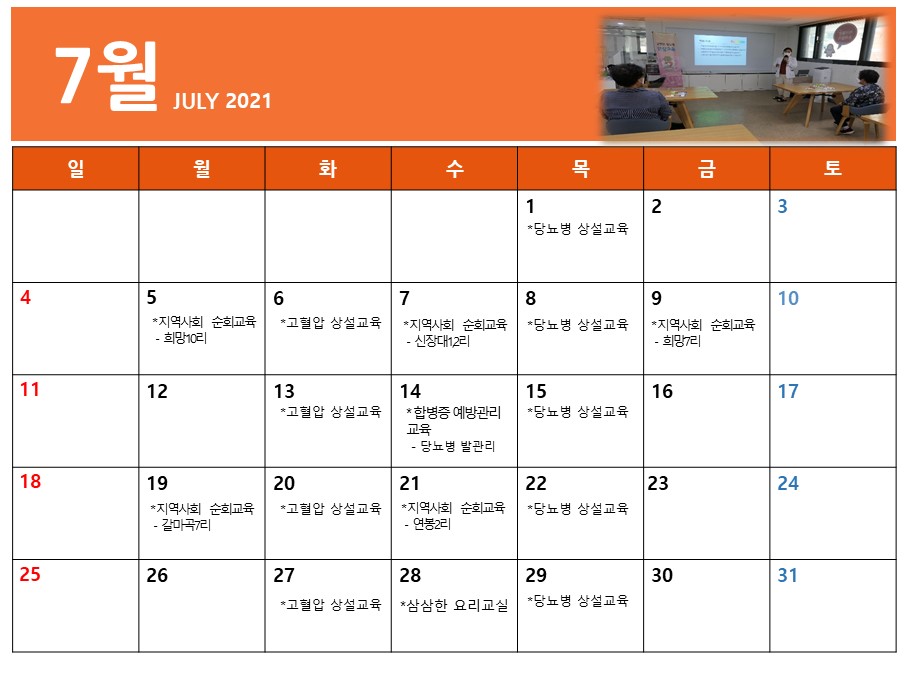 7월 JULY 2021

| 일 | 월 | 화 | 수 | 목 | 금 | 토 |
|---|---|---|---|---|---|---|
| | | | | 1 *당뇨병 상설교육 | 2 | 3 |
| 4 | 5 *지역사회 순회교육 - 희망10리 | 6 *고혈압 상설교육 | 7 *지역사회 순회교육 - 신장대1,2리 | 8 *당뇨병 상설교육 | 9 *지역사회 순회교육 - 희망7리 | 10 |
| 11 | 12 | 13 *고혈압 상설교육 | 14 *합병증 예방관리 교육 - 당뇨병 발관리 | 15 *당뇨병 상설교육 | 16 | 17 |
| 18 | 19 *지역사회 순회교육 - 갈마곡7리 | 20 *고혈압 상설교육 | 21 *지역사회 순회교육 - 연봉2리 | 22 *당뇨병 상설교육 | 23 | 24 |
| 25 | 26 | 27 *고혈압 상설교육 | 28 *삼삼한 요리교실 | 29 *당뇨병 상설교육 | 30 | 31 |